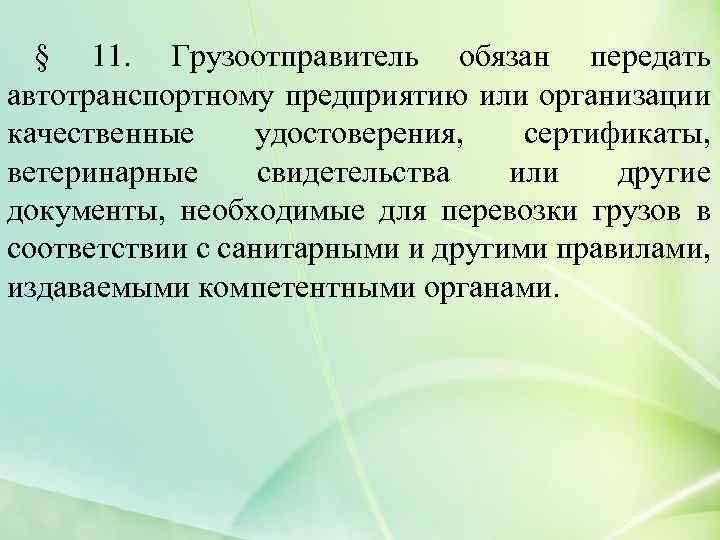 § 11. Грузоотправитель обязан передать автотранспортному предприятию или организации качественные удостоверения, сертификаты, ветеринарные свидетельства или другие документы, необходимые для перевозки грузов в соответствии с санитарными и другими правилами, издаваемыми компетентными органами.